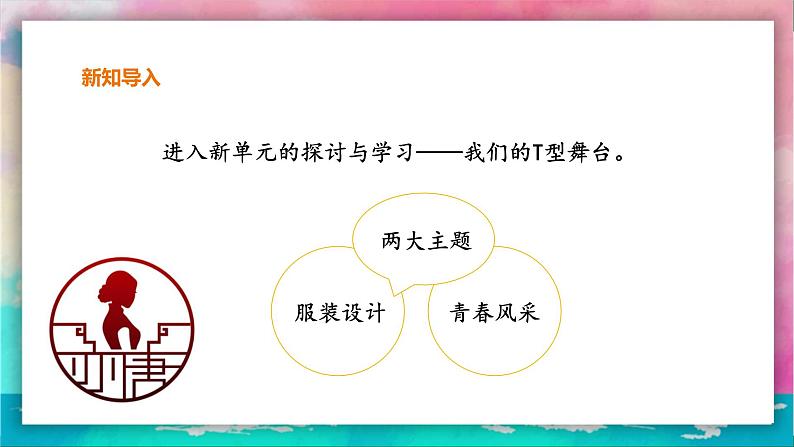 新知导入

进入新单元的探讨与学习——我们的T型舞台。

两大主题

服装设计

青春风采